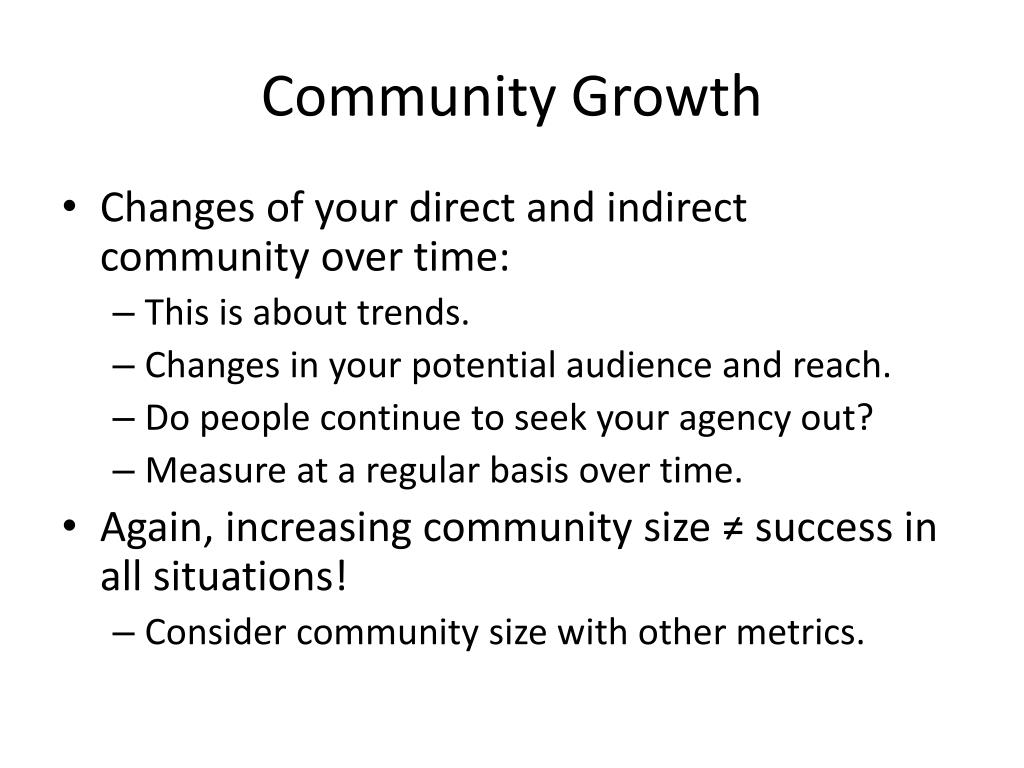 Community Growth

• Changes of your direct and indirect community over time:
– This is about trends.
– Changes in your potential audience and reach.
– Do people continue to seek your agency out?
– Measure at a regular basis over time.
• Again, increasing community size ≠ success in all situations!
– Consider community size with other metrics.